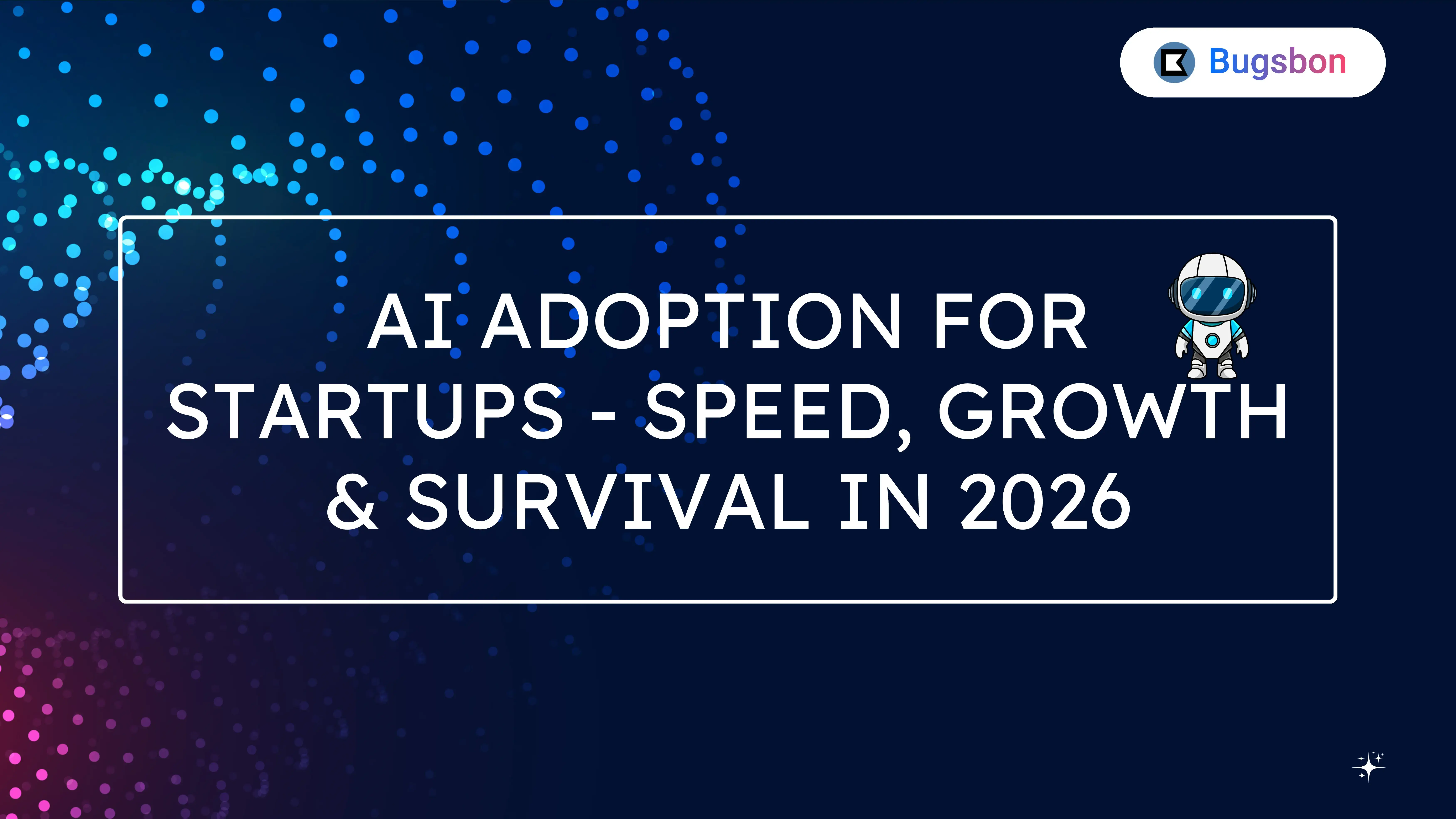 Bugsbon

AI ADOPTION FOR STARTUPS - SPEED, GROWTH & SURVIVAL IN 2026